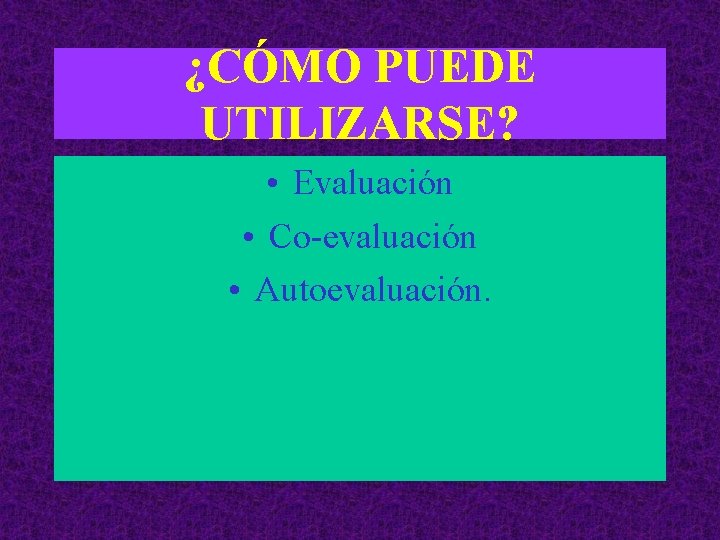 ¿CÓMO PUEDE UTILIZARSE?

• Evaluación
• Co-evaluación
• Autoevaluación.